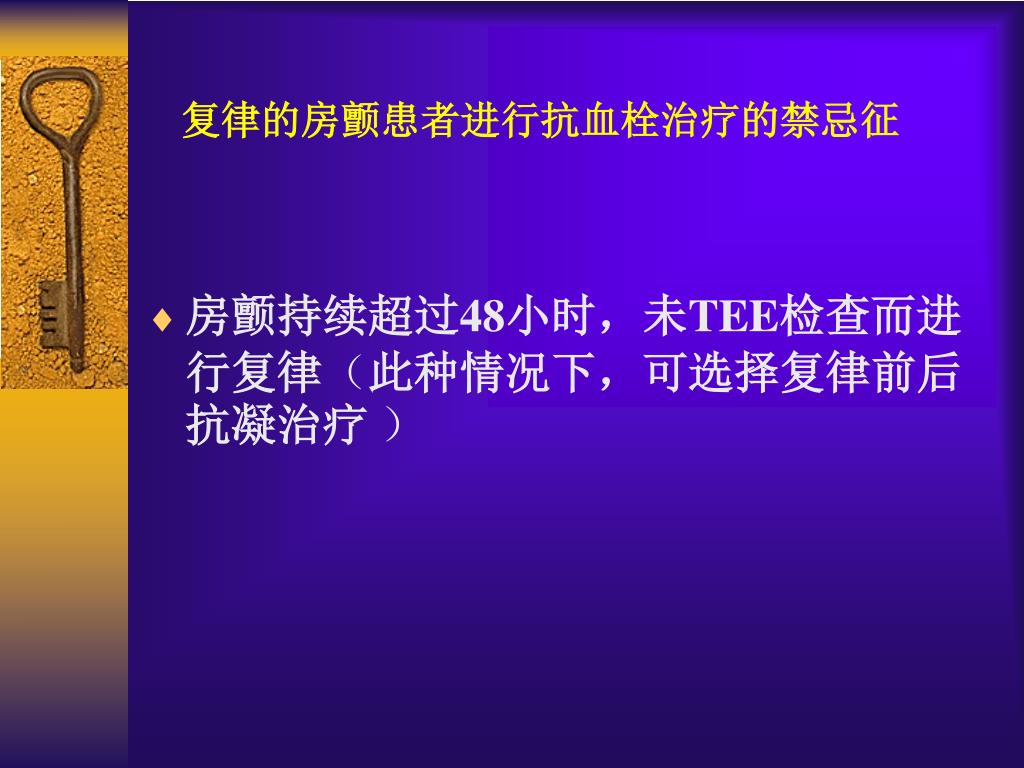 复律的房颤患者进行抗血栓治疗的禁忌征

♦ 房颤持续超过48小时，未TEE检查而进行复律（此种情况下，可选择复律前后抗凝治疗 ）